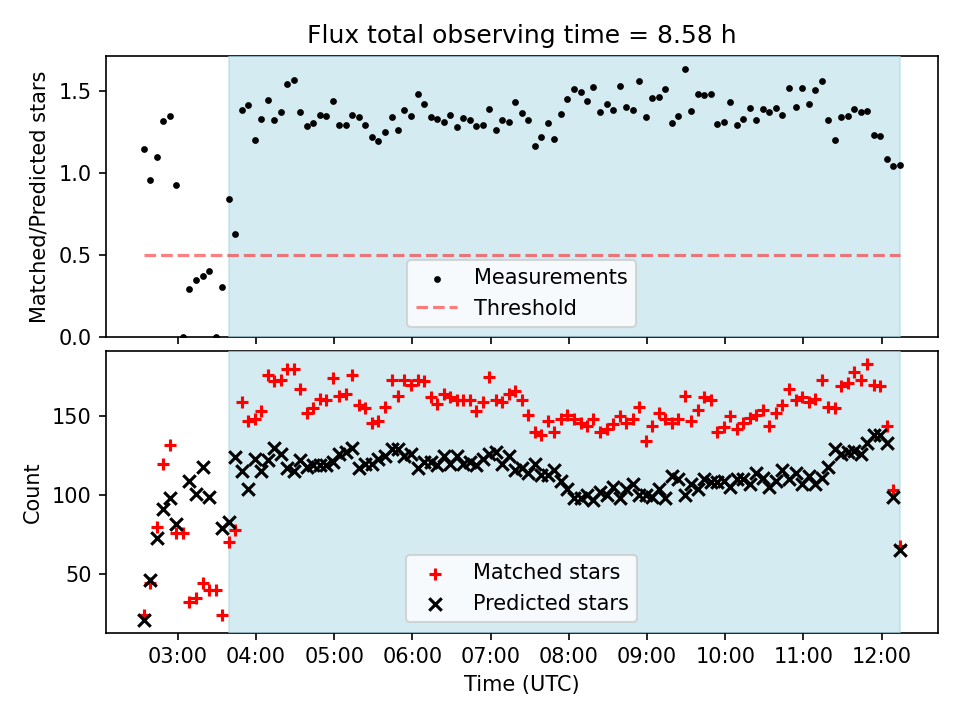 Flux total observing time = 8.58 h

Matched/Predicted stars

1.5
1.0
0.5
0.0

Measurements
Threshold

Count

150
100
50

Matched stars
Predicted stars

03:00 04:00 05:00 06:00 07:00 08:00 09:00 10:00 11:00 12:00

Time (UTC)